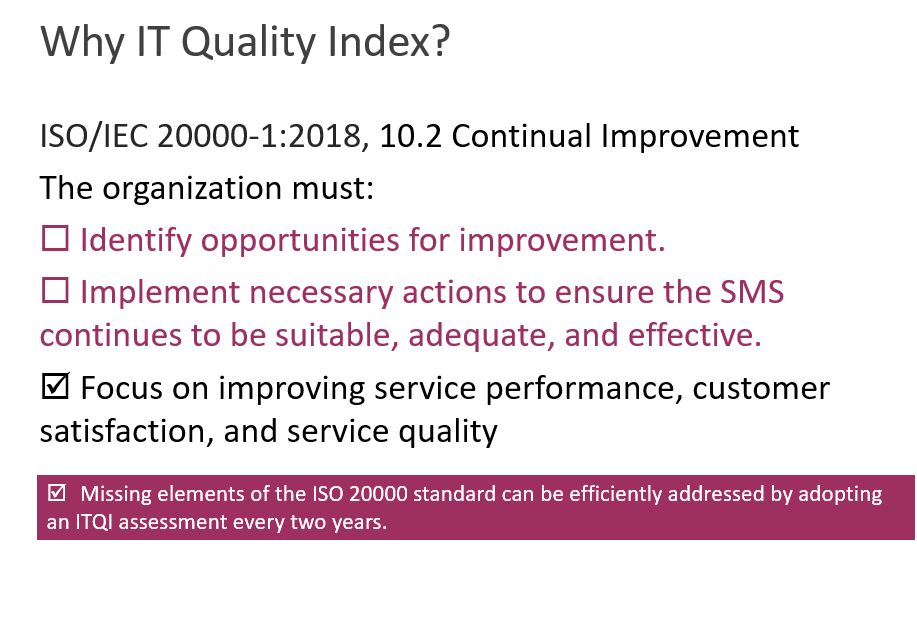 Why IT Quality Index?

ISO/IEC 20000-1:2018, 10.2 Continual Improvement

The organization must:

☐ Identify opportunities for improvement.

☐ Implement necessary actions to ensure the SMS continues to be suitable, adequate, and effective.

☑ Focus on improving service performance, customer satisfaction, and service quality

☑ Missing elements of the ISO 20000 standard can be efficiently addressed by adopting an ITQI assessment every two years.